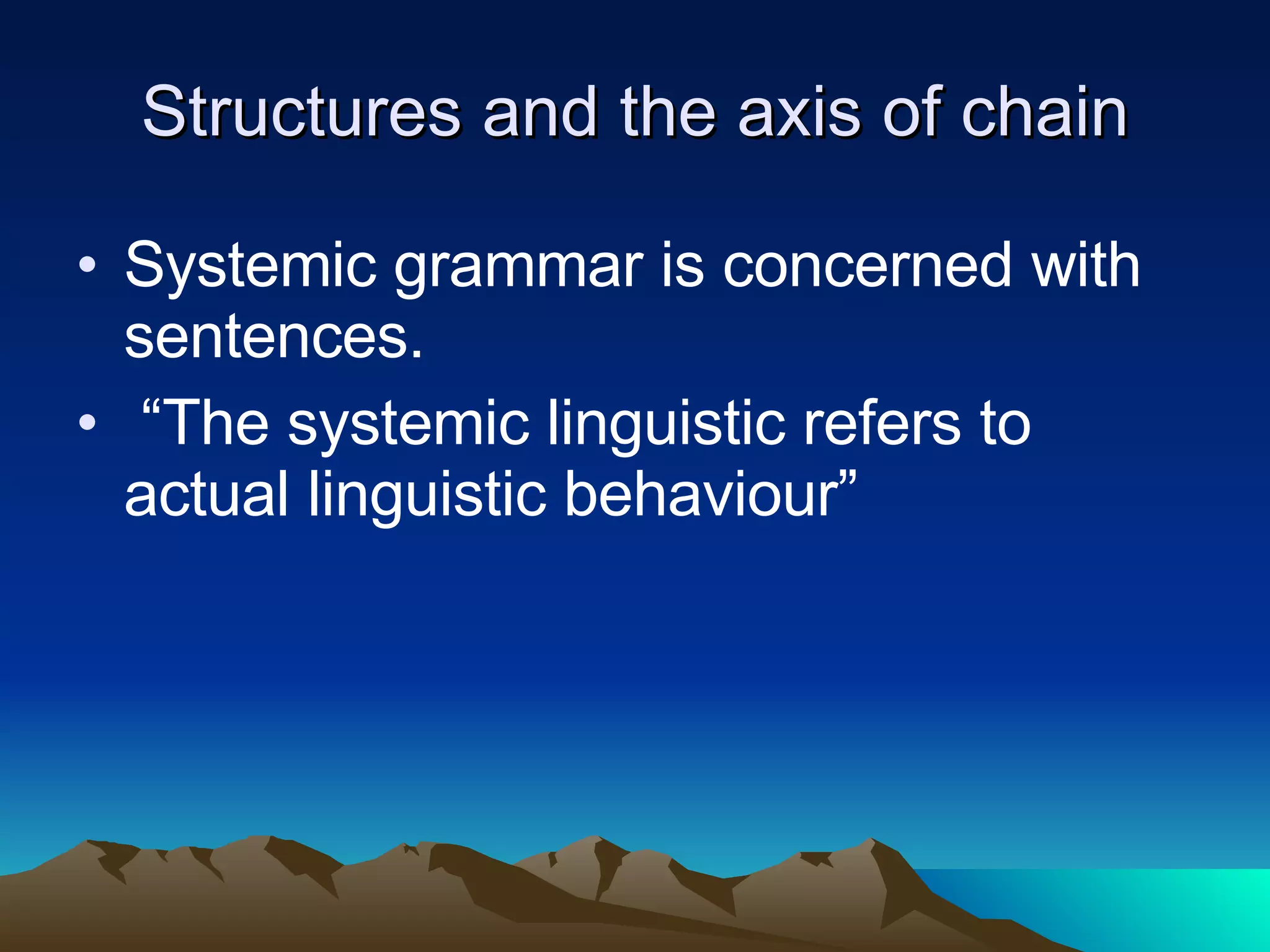 Structures and the axis of chain

• Systemic grammar is concerned with sentences.
• “The systemic linguistic refers to actual linguistic behaviour”